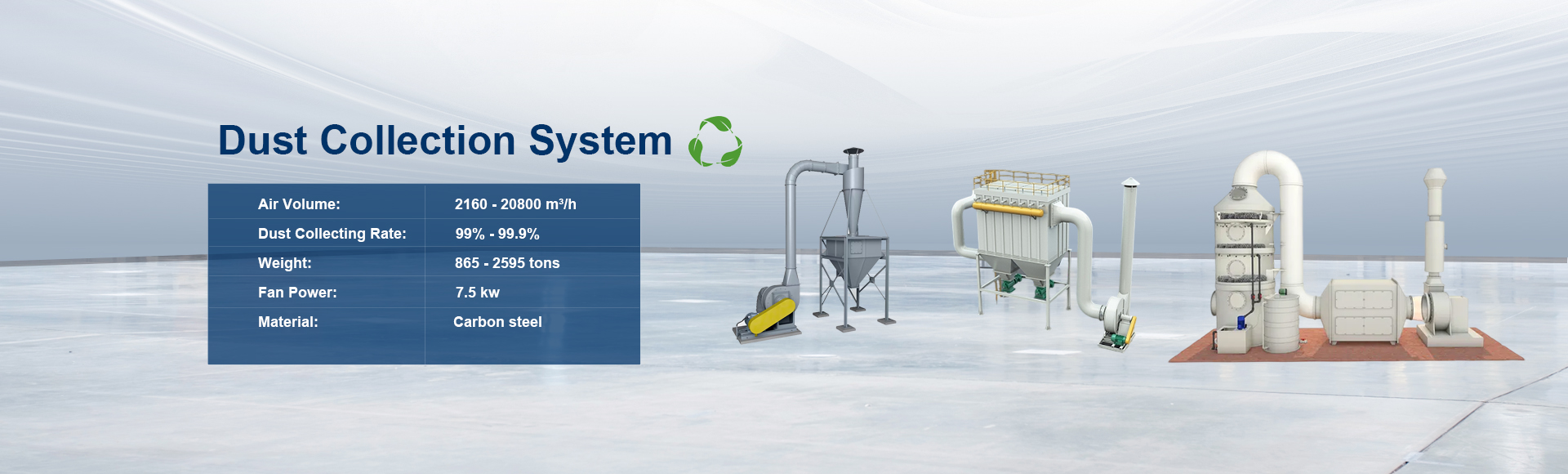 Dust Collection System

| Air Volume: | 2160 - 20800 m³/h |
|---|---|
| Dust Collecting Rate: | 99% - 99.9% |
| Weight: | 865 - 2595 tons |
| Fan Power: | 7.5 kw |
| Material: | Carbon steel |